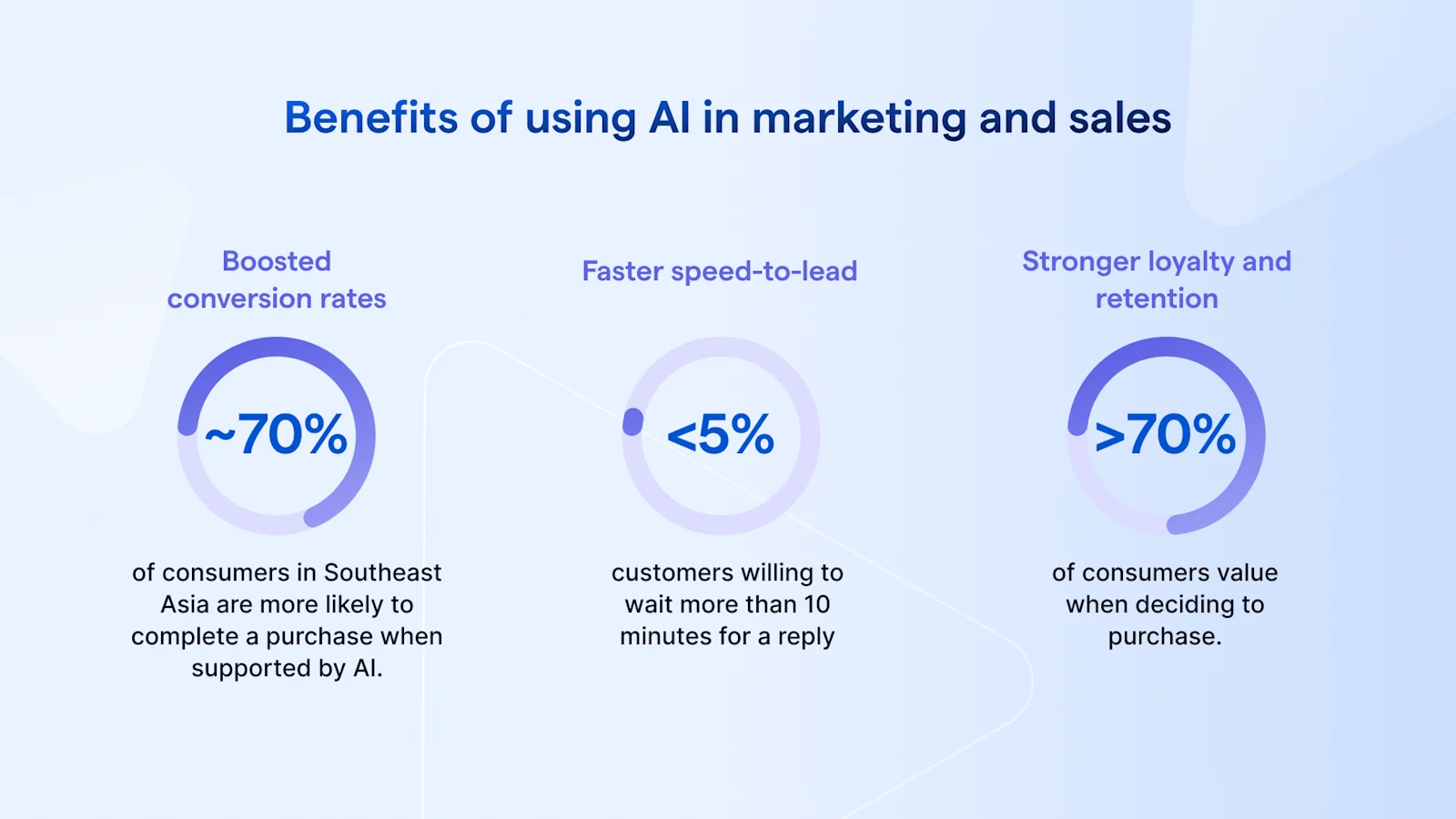 Benefits of using AI in marketing and sales

Boosted conversion rates

~70%

of consumers in Southeast Asia are more likely to complete a purchase when supported by AI.

Faster speed-to-lead

<5%

customers willing to wait more than 10 minutes for a reply

Stronger loyalty and retention

>70%

of consumers value when deciding to purchase.